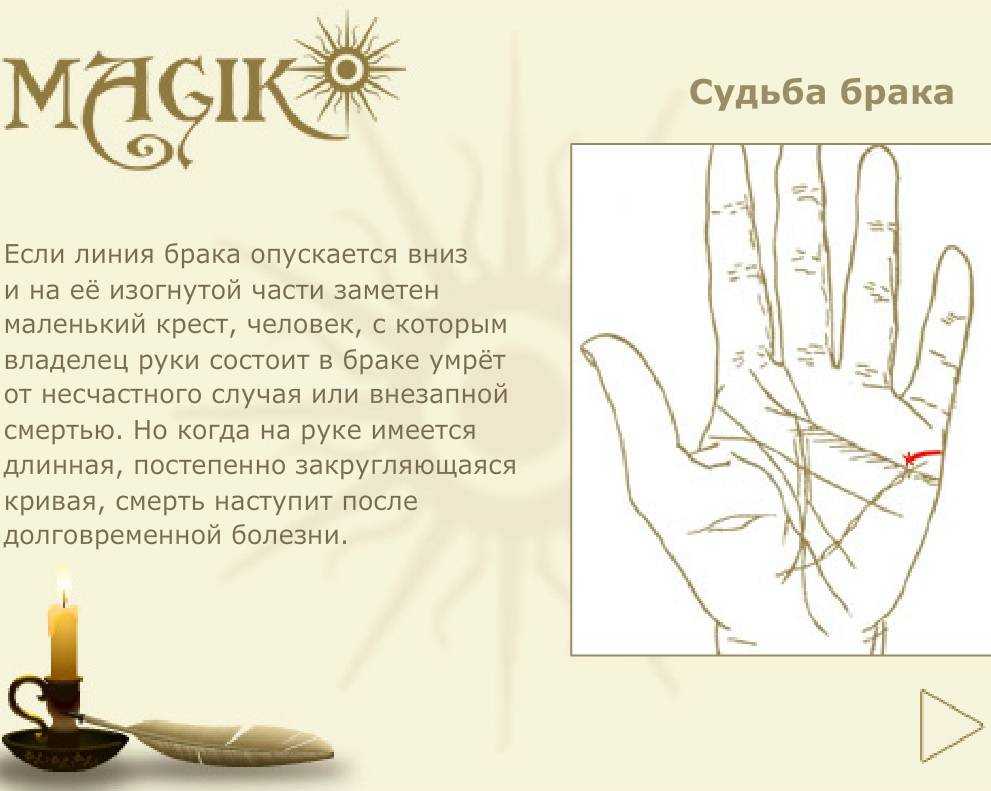 MAGIK

Судьба брака

Если линия брака опускается вниз и на её изогнутой части заметен маленький крест, человек, с которым владелец руки состоит в браке умрёт от несчастного случая или внезапной смертью. Но когда на руке имеется длинная, постепенно закругляющаяся кривая, смерть наступит после долговременной болезни.